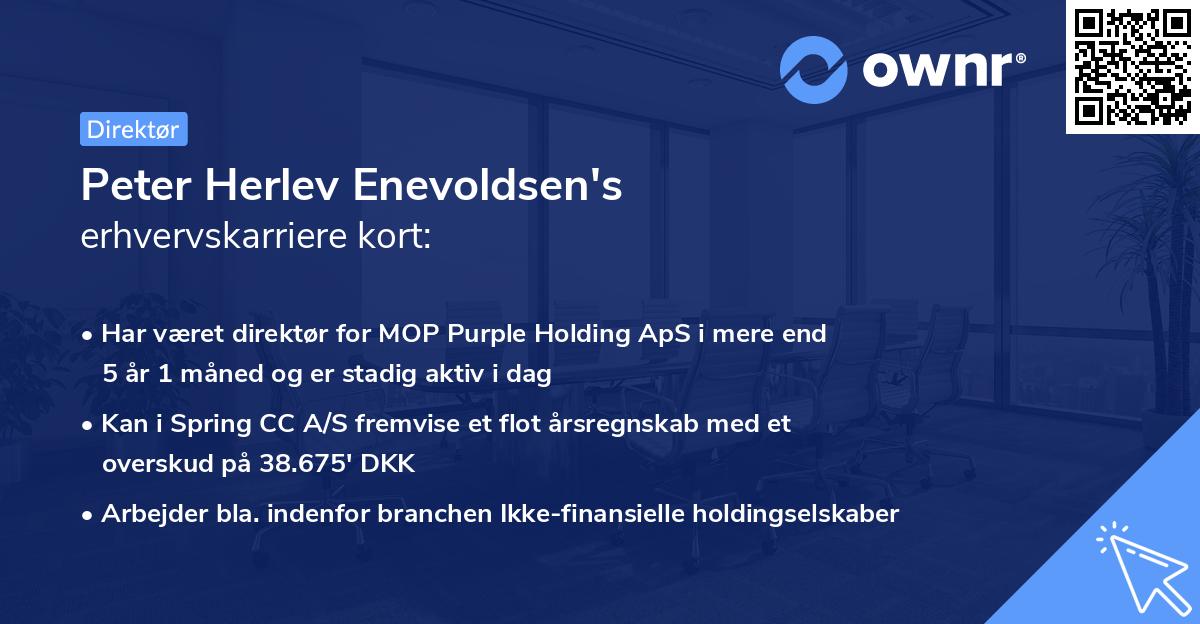 ownr®

Direktør

Peter Herlev Enevoldsen's erhvervskarriere kort:

• Har været direktør for MOP Purple Holding ApS i mere end 5 år 1 måned og er stadig aktiv i dag

• Kan i Spring CC A/S fremvise et flot årsregnskab med et overskud på 38.675' DKK

• Arbejder bla. indenfor branchen Ikke-finansielle holdingselskaber